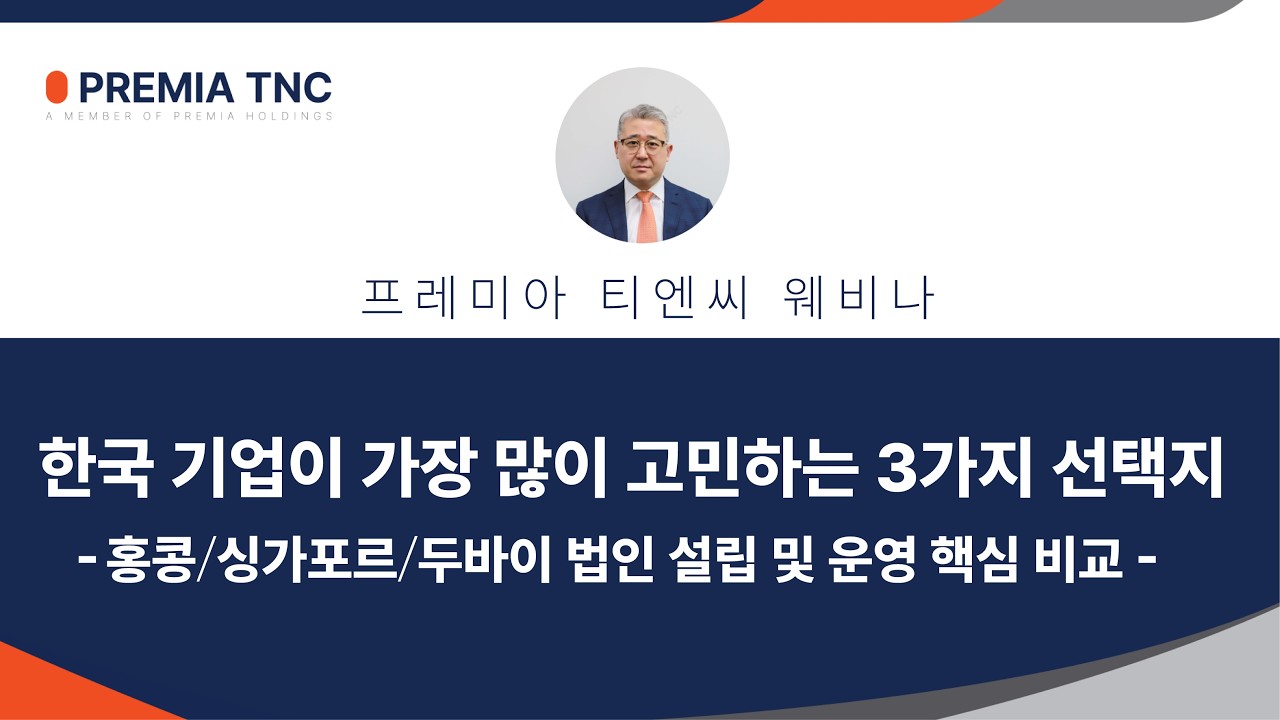 PREMIA TNC
A MEMBER OF PREMIA HOLDINGS

프레미아 티엔씨 웨비나

한국 기업이 가장 많이 고민하는 3가지 선택지
- 홍콩/싱가포르/두바이 법인 설립 및 운영 핵심 비교 -